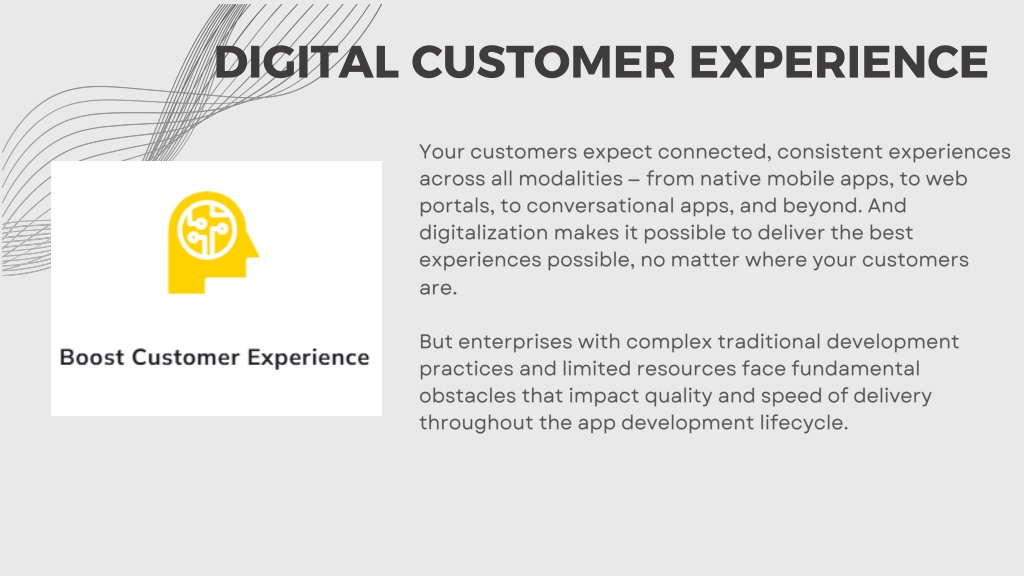 DIGITAL CUSTOMER EXPERIENCE

Boost Customer Experience

Your customers expect connected, consistent experiences across all modalities – from native mobile apps, to web portals, to conversational apps, and beyond. And digitalization makes it possible to deliver the best experiences possible, no matter where your customers are.

But enterprises with complex traditional development practices and limited resources face fundamental obstacles that impact quality and speed of delivery throughout the app development lifecycle.